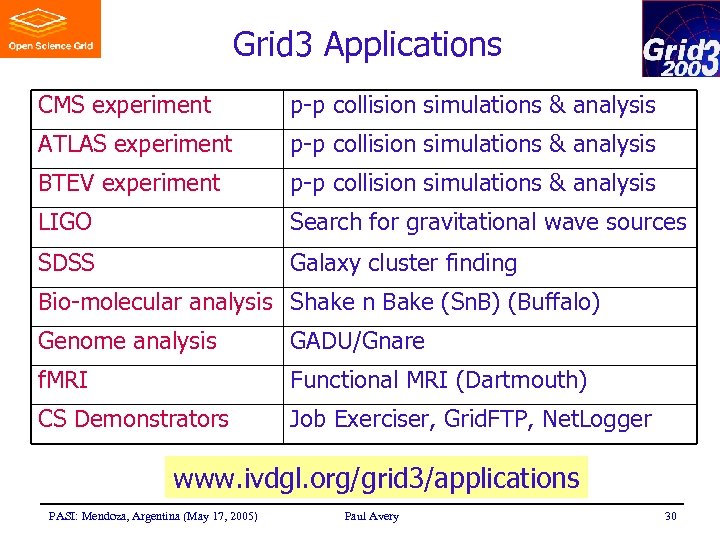 Open Science Grid

Grid3 Applications

Grid3 2003

| CMS experiment | p-p collision simulations & analysis |
|---|---|
| ATLAS experiment | p-p collision simulations & analysis |
| BTEV experiment | p-p collision simulations & analysis |
| LIGO | Search for gravitational wave sources |
| SDSS | Galaxy cluster finding |
| Bio-molecular analysis | Shake n Bake (SnB) (Buffalo) |
| Genome analysis | GADU/Gnare |
| fMRI | Functional MRI (Dartmouth) |
| CS Demonstrators | Job Exerciser, GridFTP, NetLogger |

www.ivdgl.org/grid3/applications

PASI: Mendoza, Argentina (May 17, 2005) Paul Avery 30